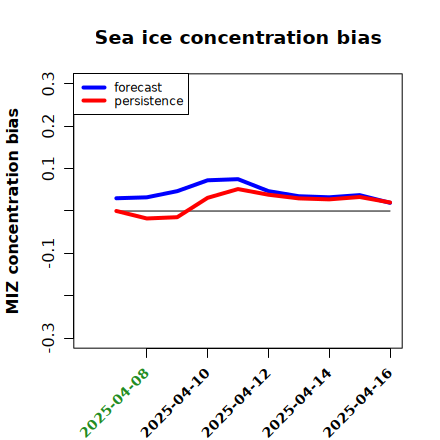 Sea ice concentration bias

forecast
persistence

MIZ concentration bias

0.3
0.2
0.1
-0.1
-0.3

2025-04-08
2025-04-10
2025-04-12
2025-04-14
2025-04-16